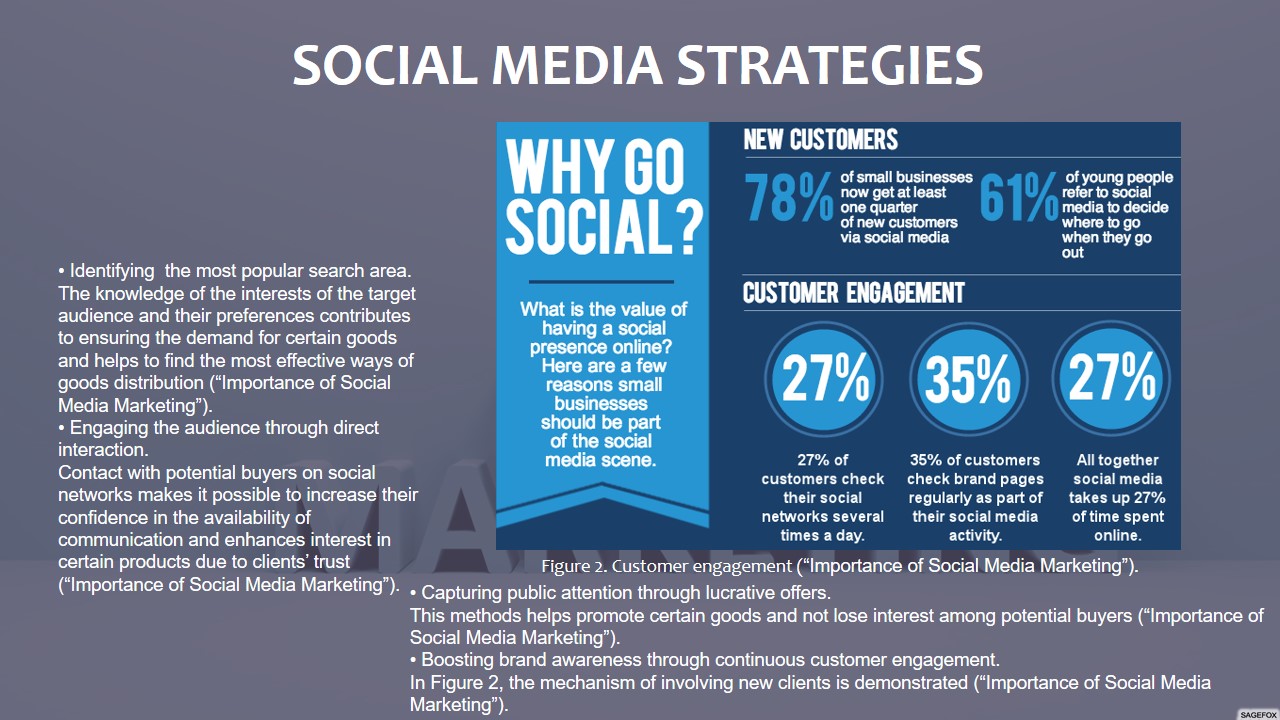 SOCIAL MEDIA STRATEGIES

• Identifying the most popular search area. The knowledge of the interests of the target audience and their preferences contributes to ensuring the demand for certain goods and helps to find the most effective ways of goods distribution (“Importance of Social Media Marketing”).
• Engaging the audience through direct interaction.
Contact with potential buyers on social networks makes it possible to increase their confidence in the availability of communication and enhances interest in certain products due to clients’ trust (“Importance of Social Media Marketing”).

WHY GO SOCIAL?

What is the value of having a social presence online? Here are a few reasons small businesses should be part of the social media scene.

NEW CUSTOMERS

78% of small businesses now get at least one quarter of new customers via social media

61% of young people refer to social media to decide where to go when they go out

CUSTOMER ENGAGEMENT

27%
27% of customers check their social networks several times a day.

35%
35% of customers check brand pages regularly as part of their social media activity.

27%
All together social media takes up 27% of time spent online.

Figure 2. Customer engagement (“Importance of Social Media Marketing”).

• Capturing public attention through lucrative offers.
This methods helps promote certain goods and not lose interest among potential buyers (“Importance of Social Media Marketing”).
• Boosting brand awareness through continuous customer engagement.
In Figure 2, the mechanism of involving new clients is demonstrated (“Importance of Social Media Marketing”).

SAGEFOX